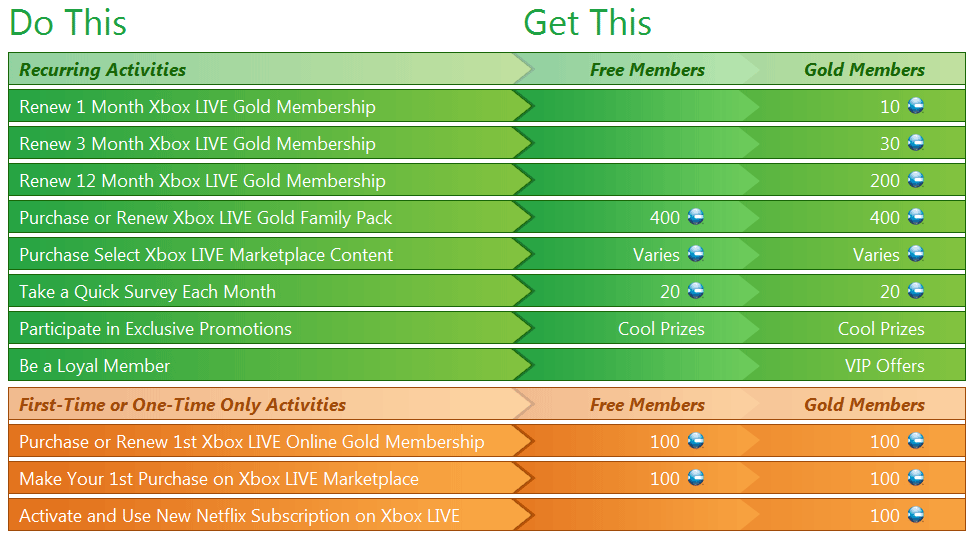 Do This Get This

| Recurring Activities | Free Members | Gold Members |
|---|---|---|
| Renew 1 Month Xbox LIVE Gold Membership | | 10 |
| Renew 3 Month Xbox LIVE Gold Membership | | 30 |
| Renew 12 Month Xbox LIVE Gold Membership | | 200 |
| Purchase or Renew Xbox LIVE Gold Family Pack | 400 | 400 |
| Purchase Select Xbox LIVE Marketplace Content | Varies | Varies |
| Take a Quick Survey Each Month | 20 | 20 |
| Participate in Exclusive Promotions | Cool Prizes | Cool Prizes |
| Be a Loyal Member | | VIP Offers |

| First-Time or One-Time Only Activities | Free Members | Gold Members |
|---|---|---|
| Purchase or Renew 1st Xbox LIVE Online Gold Membership | 100 | 100 |
| Make Your 1st Purchase on Xbox LIVE Marketplace | 100 | 100 |
| Activate and Use New Netflix Subscription on Xbox LIVE | | 100 |